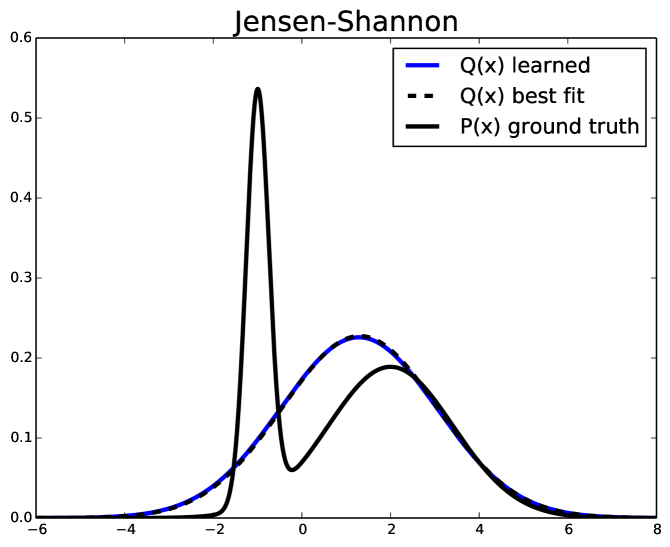 Jensen-Shannon

Q(x) learned
Q(x) best fit
P(x) ground truth

0.6
0.5
0.4
0.3
0.2
0.1
0.0

−6
−4
−2
0
2
4
6
8